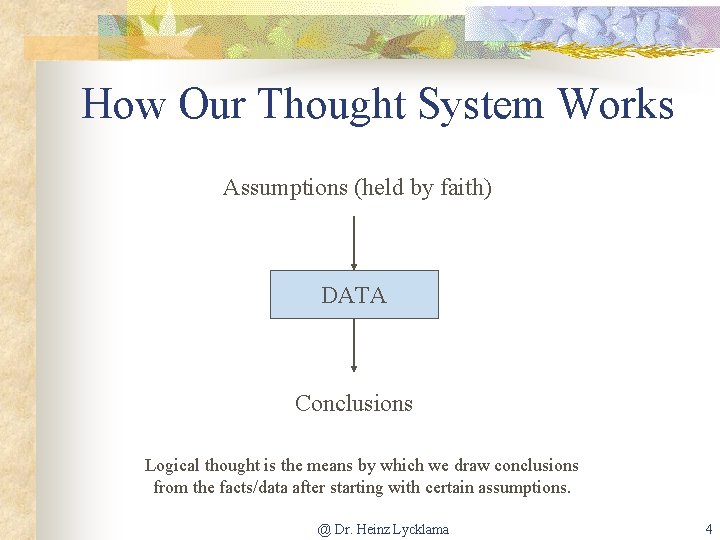 How Our Thought System Works

Assumptions (held by faith)

DATA

Conclusions

Logical thought is the means by which we draw conclusions from the facts/data after starting with certain assumptions.

@ Dr. Heinz Lycklama

4